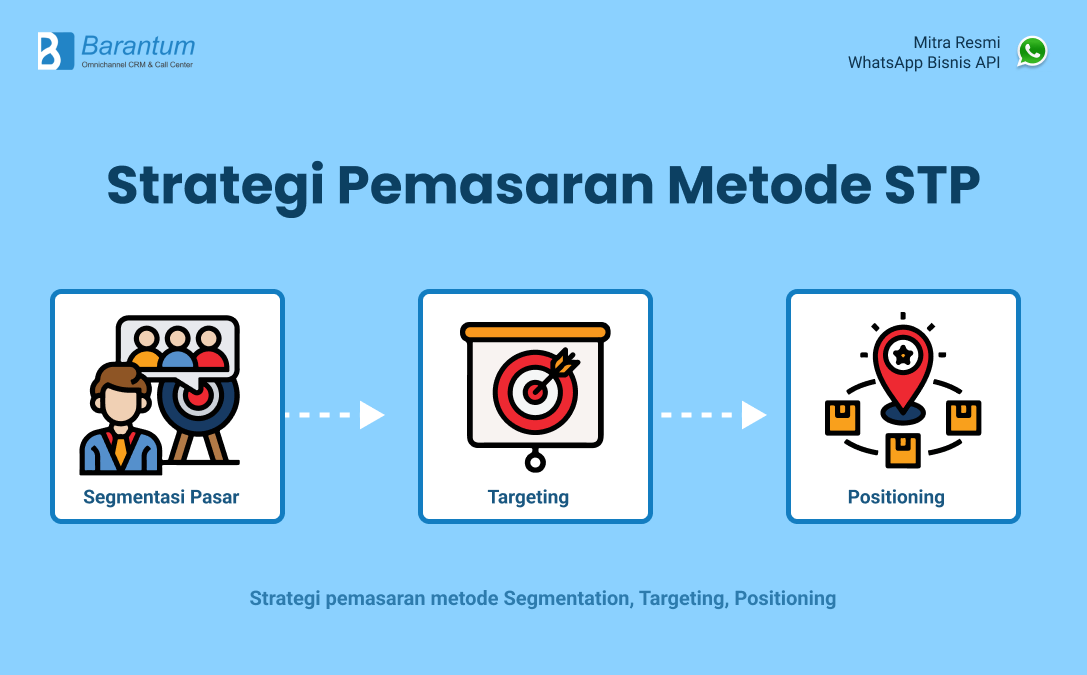 Barantum
Omnichannel CRM & Call Center

Mitra Resmi
WhatsApp Bisnis API

Strategi Pemasaran Metode STP

Segmentasi Pasar

Targeting

Positioning

Strategi pemasaran metode Segmentation, Targeting, Positioning